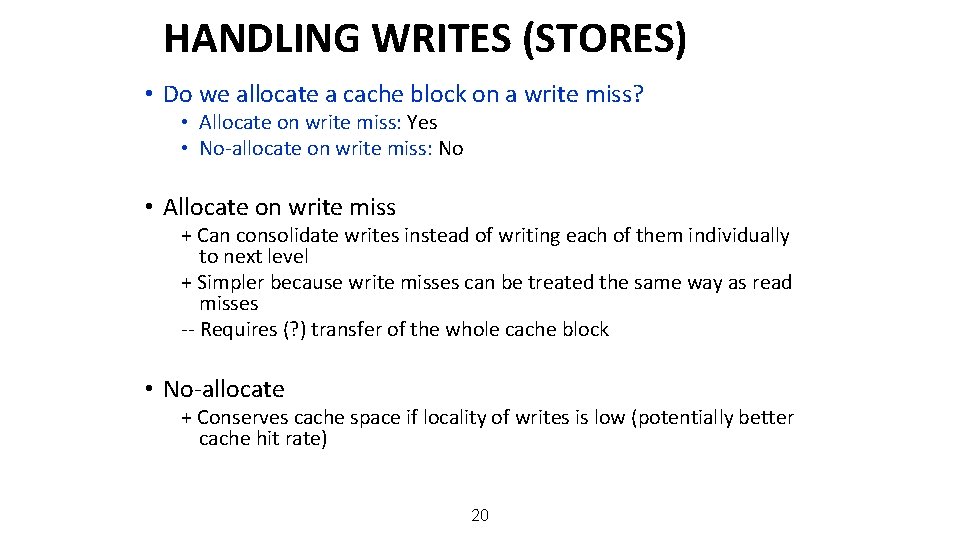 HANDLING WRITES (STORES)

• Do we allocate a cache block on a write miss?
  • Allocate on write miss: Yes
  • No-allocate on write miss: No

• Allocate on write miss
  + Can consolidate writes instead of writing each of them individually to next level
  + Simpler because write misses can be treated the same way as read misses
  -- Requires (?) transfer of the whole cache block

• No-allocate
  + Conserves cache space if locality of writes is low (potentially better cache hit rate)

20